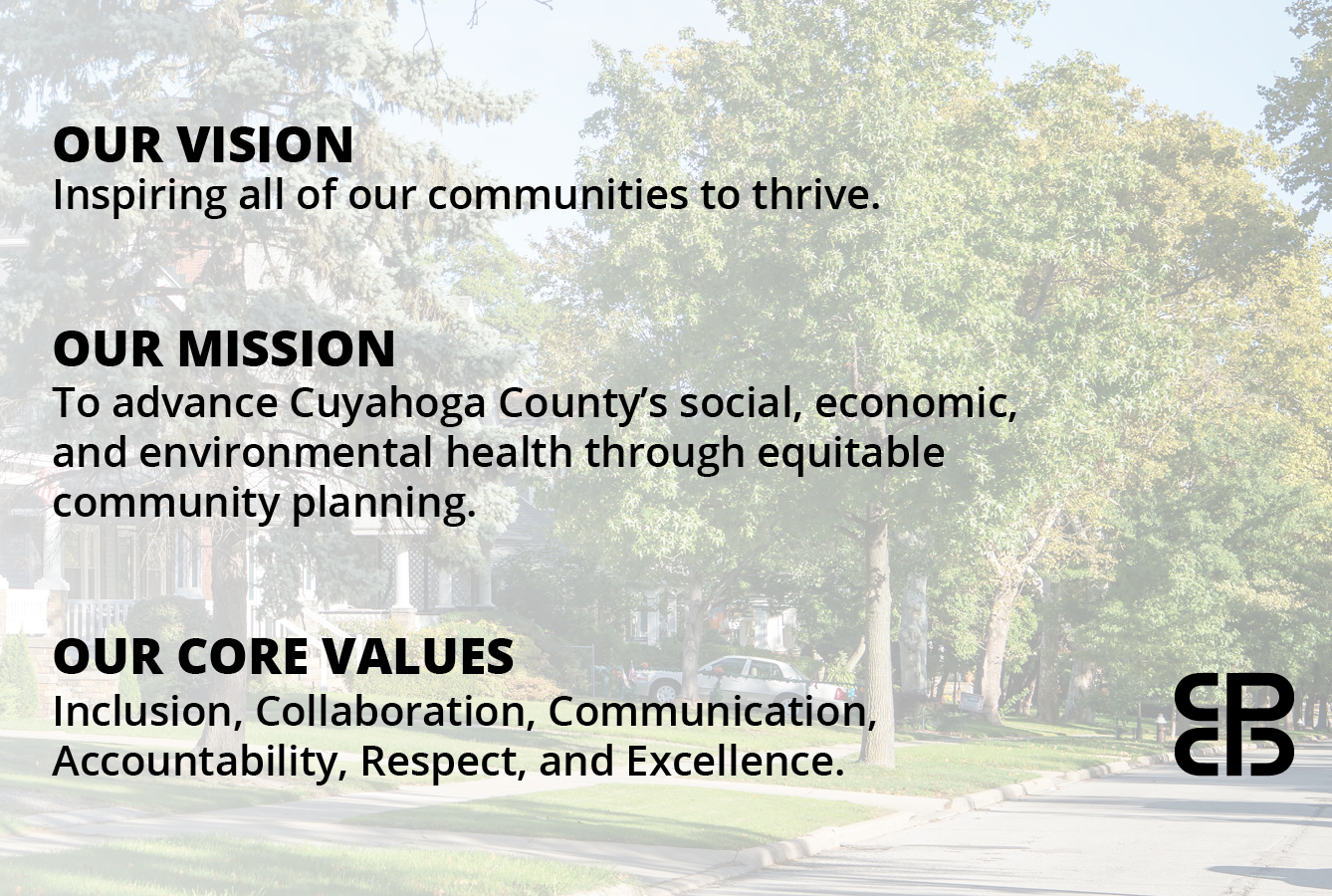 OUR VISION
Inspiring all of our communities to thrive.

OUR MISSION
To advance Cuyahoga County's social, economic, and environmental health through equitable community planning.

OUR CORE VALUES
Inclusion, Collaboration, Communication, Accountability, Respect, and Excellence.